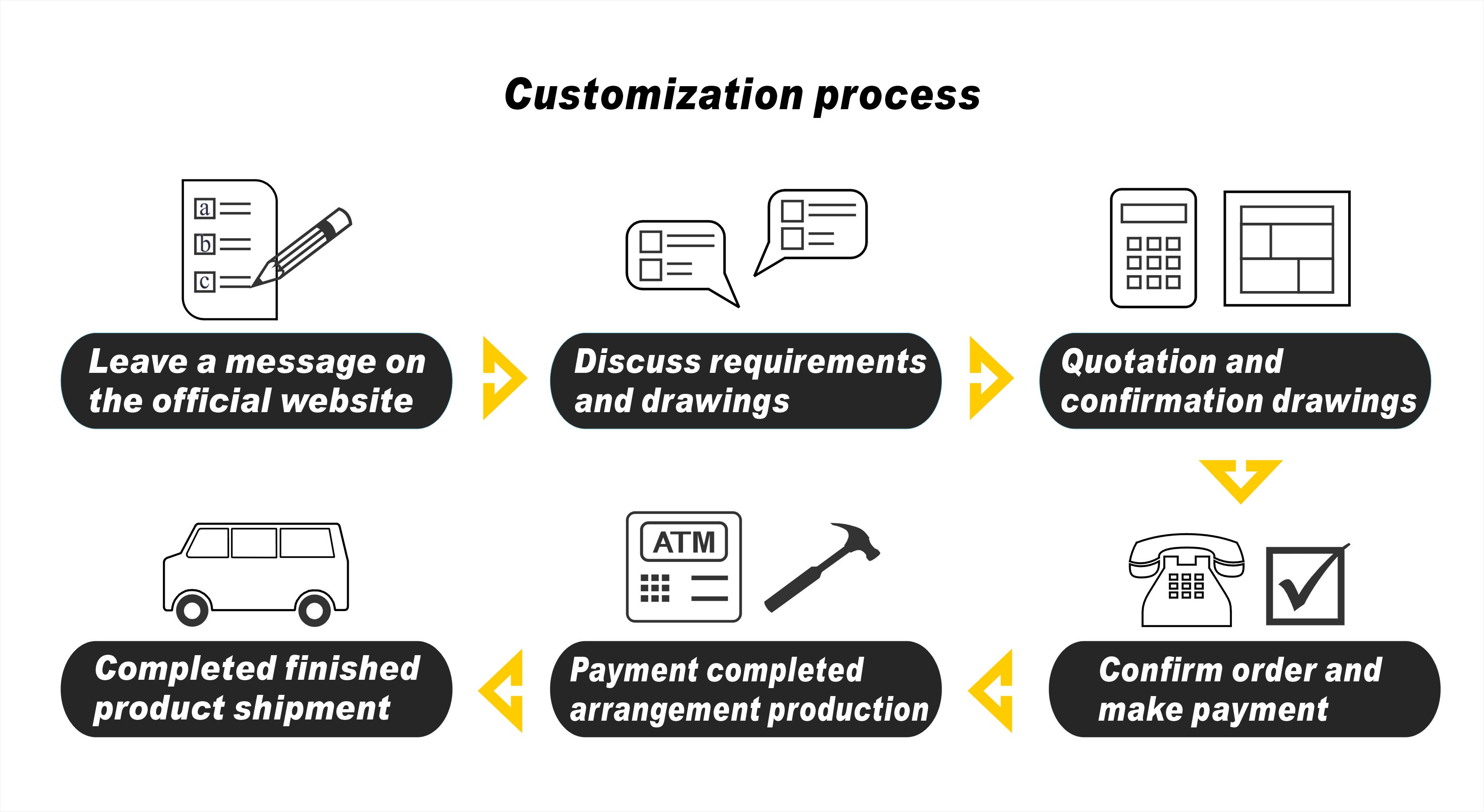 Customization process

a
b
c

Leave a message on the official website

Discuss requirements and drawings

Quotation and confirmation drawings

Confirm order and make payment

ATM

Payment completed arrangement production

Completed finished product shipment